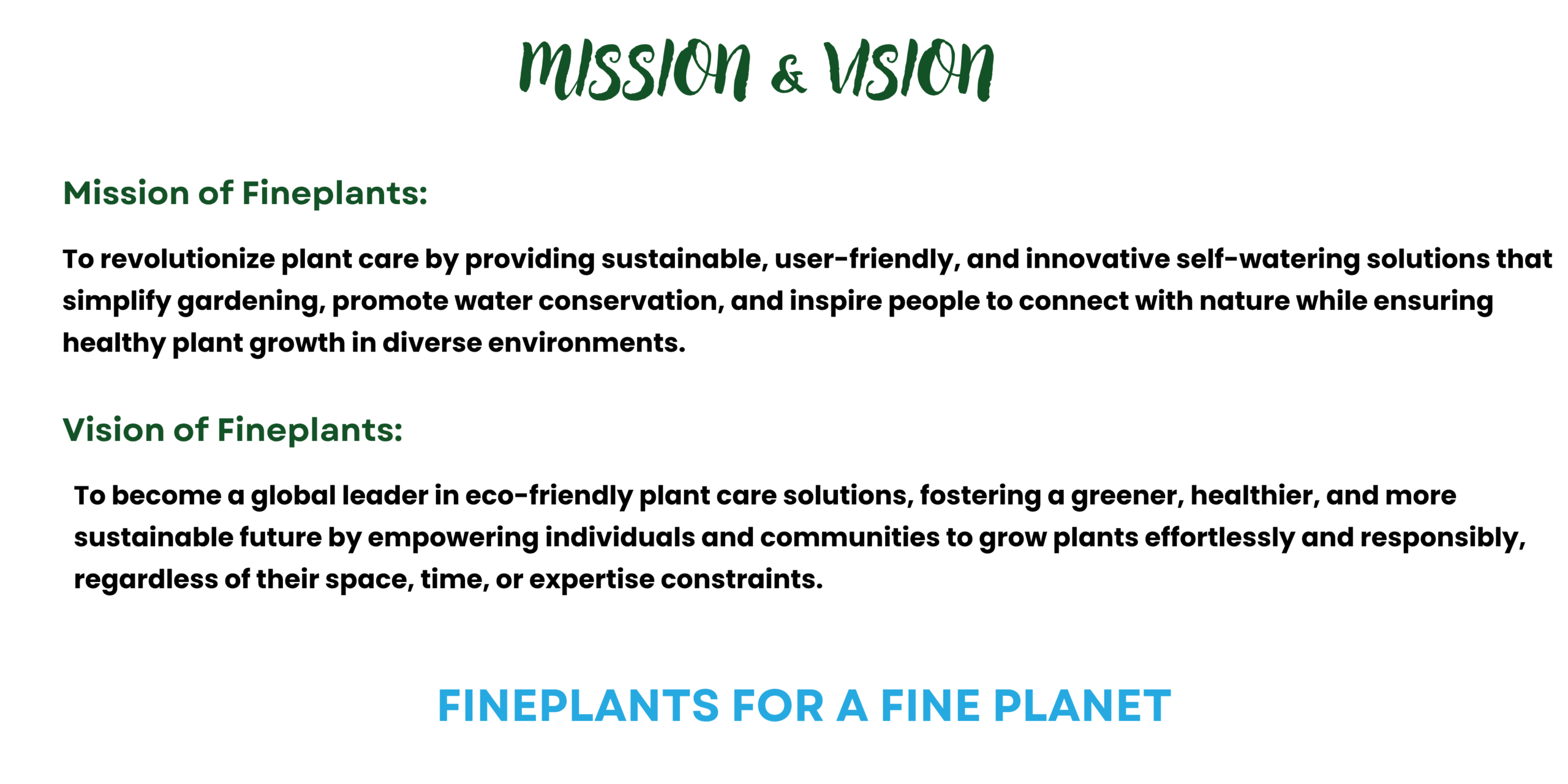 MISSION & VISION

Mission of Fineplants:

To revolutionize plant care by providing sustainable, user-friendly, and innovative self-watering solutions that simplify gardening, promote water conservation, and inspire people to connect with nature while ensuring healthy plant growth in diverse environments.

Vision of Fineplants:

To become a global leader in eco-friendly plant care solutions, fostering a greener, healthier, and more sustainable future by empowering individuals and communities to grow plants effortlessly and responsibly, regardless of their space, time, or expertise constraints.

FINEPLANTS FOR A FINE PLANET